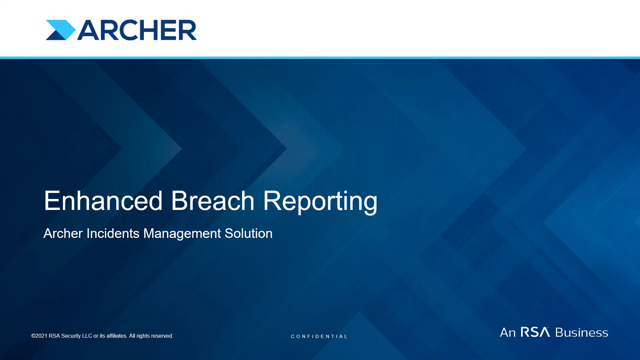 ARCHER

Enhanced Breach Reporting

Archer Incidents Management Solution

©2021 RSA Security LLC or its affiliates. All rights reserved.

CONFIDENTIAL

An RSA Business